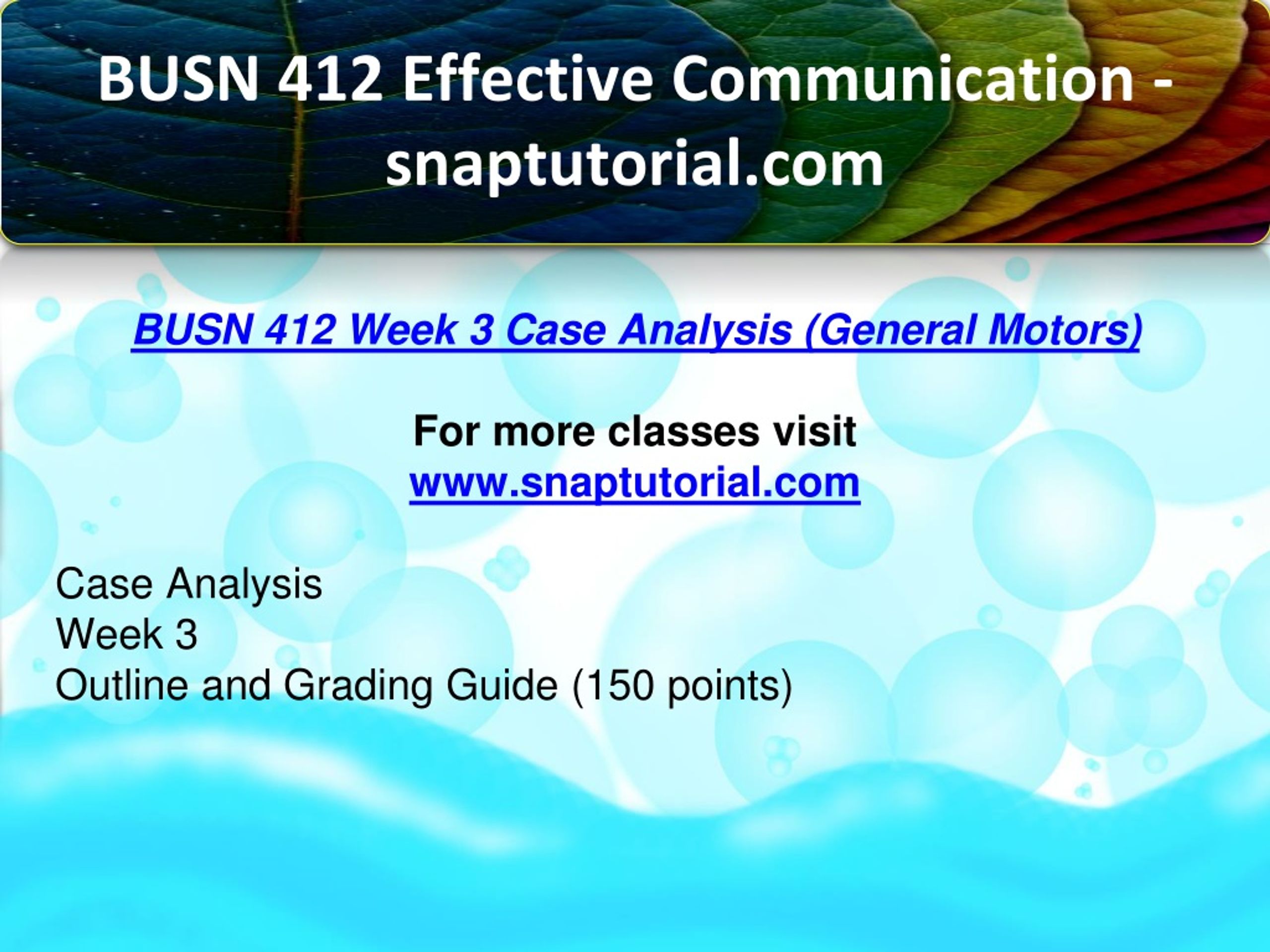 BUSN 412 Effective Communication - snaptutorial.com

BUSN 412 Week 3 Case Analysis (General Motors)

For more classes visit
www.snaptutorial.com

Case Analysis
Week 3
Outline and Grading Guide (150 points)